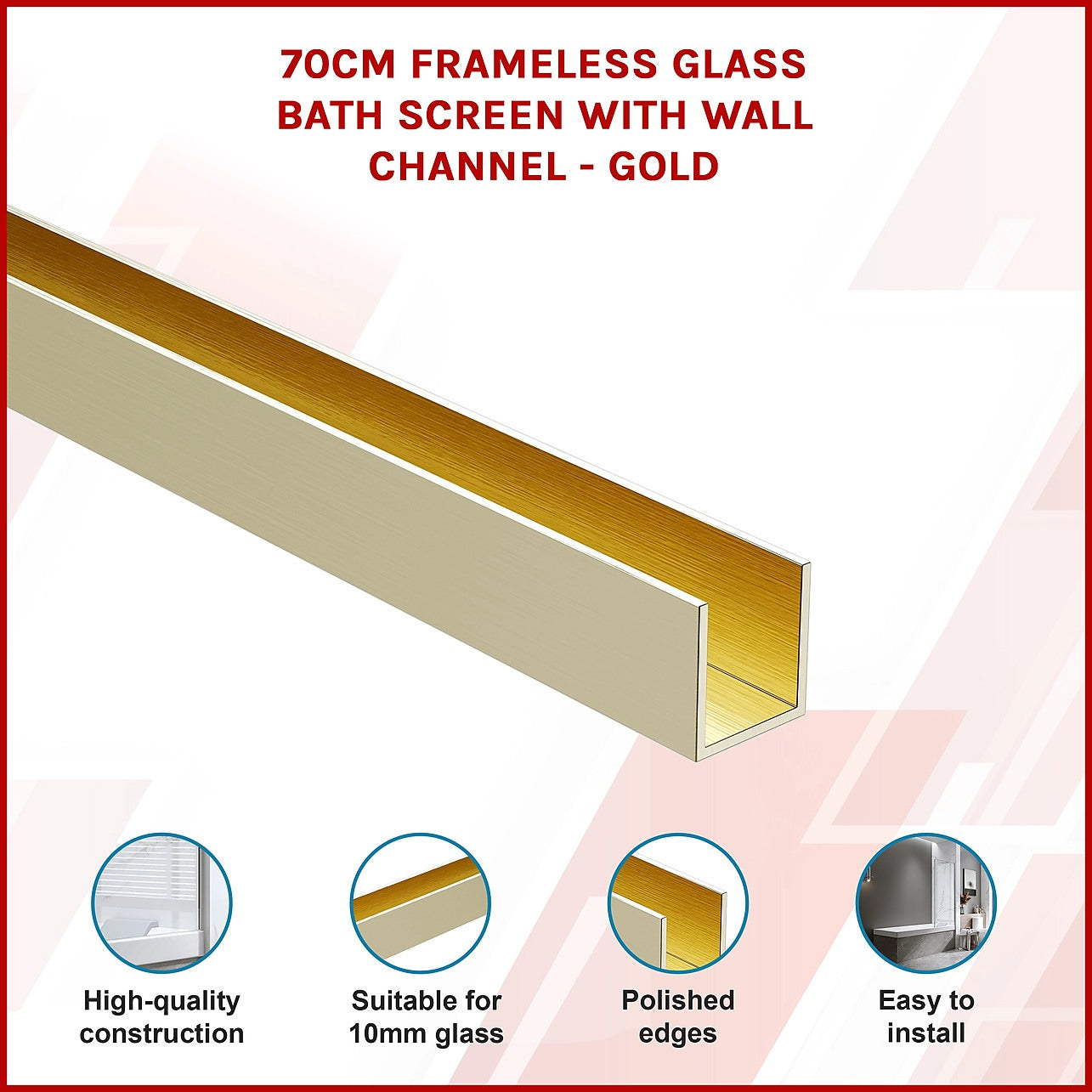 70CM FRAMELESS GLASS BATH SCREEN WITH WALL CHANNEL - GOLD

High-quality construction

Suitable for 10mm glass

Polished edges

Easy to install